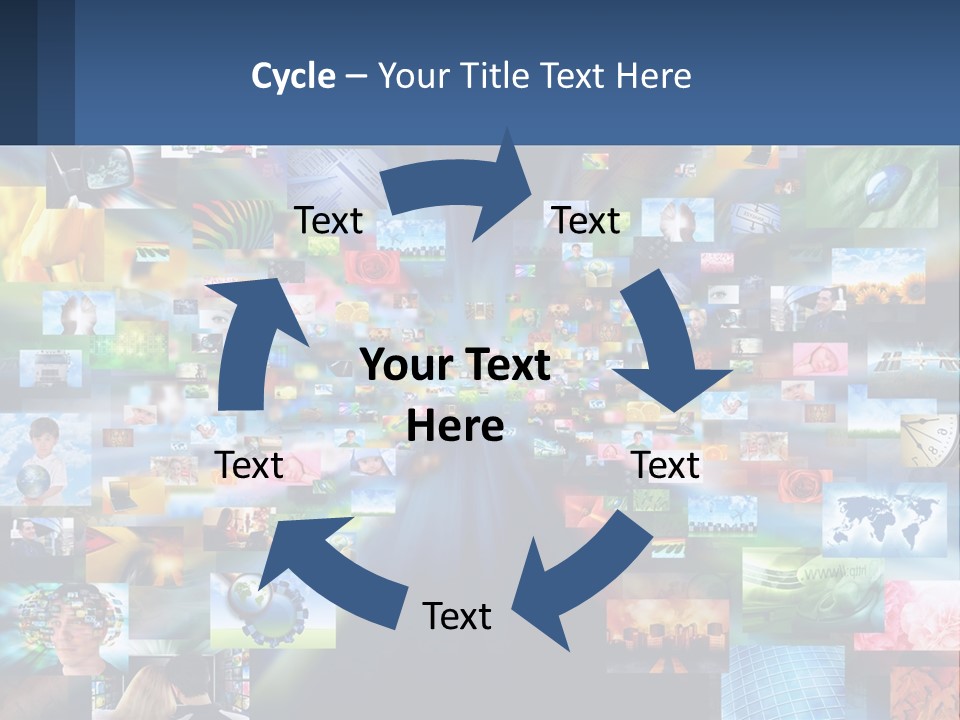 Cycle – Your Title Text Here

Text

Text

Your Text Here

Text

Text

Text